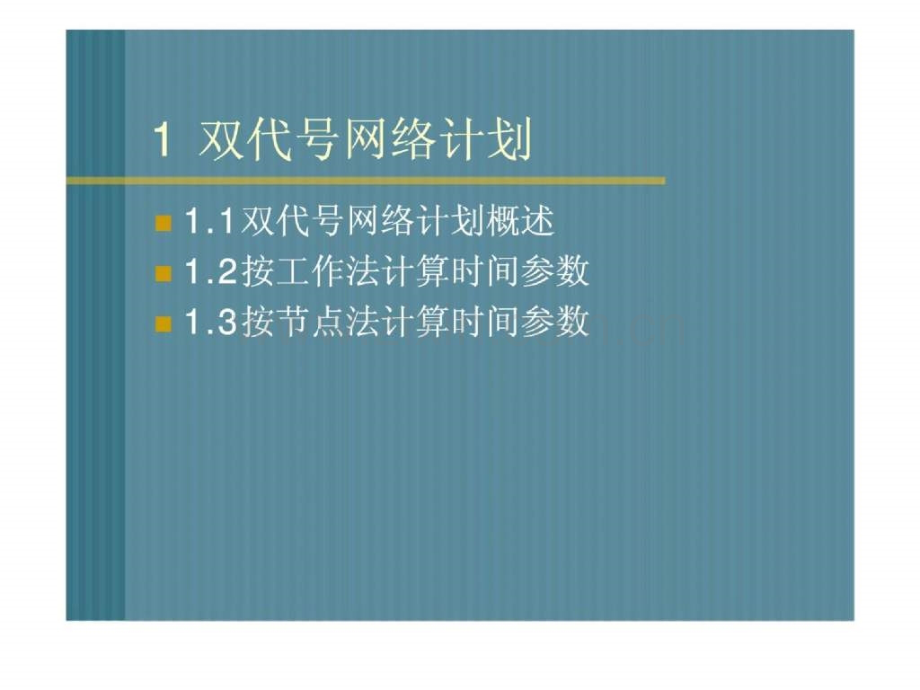 1 双代号网络计划

• 1.1双代号网络计划概述
• 1.2按工作法计算时间参数
• 1.3按节点法计算时间参数